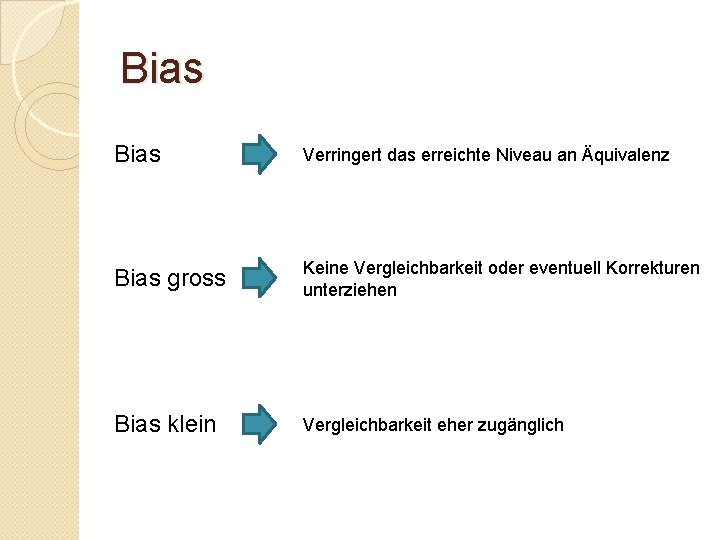 Bias

Bias

Verringert das erreichte Niveau an Äquivalenz

Bias gross

Keine Vergleichbarkeit oder eventuell Korrekturen unterziehen

Bias klein

Vergleichbarkeit eher zugänglich